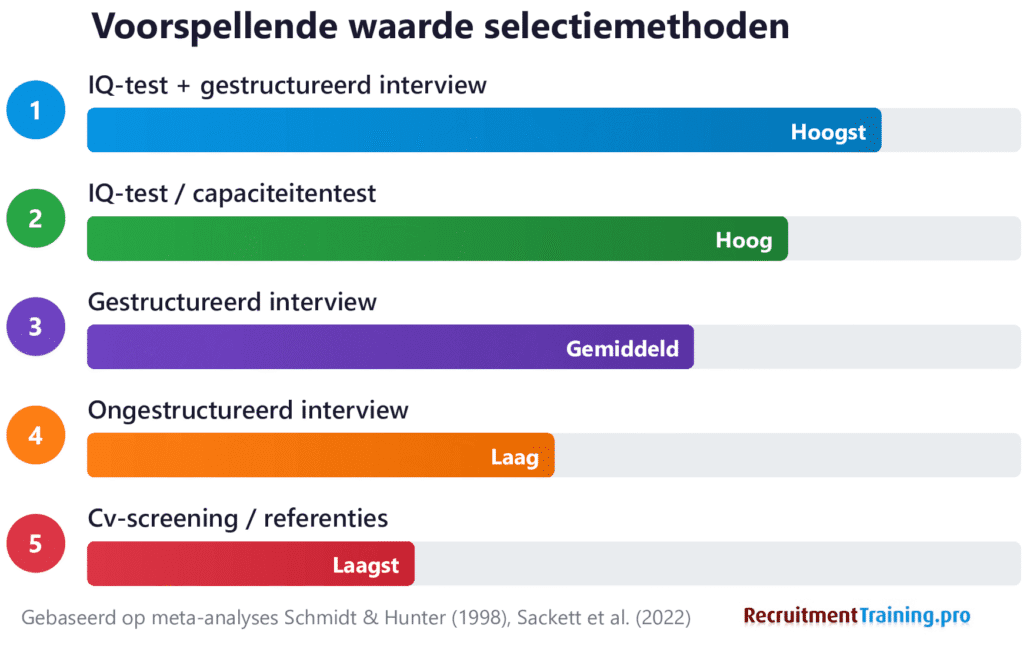 Voorspellende waarde selectiemethoden

1
IQ-test + gestructureerd interview
Hoogst

2
IQ-test / capaciteitentest
Hoog

3
Gestructureerd interview
Gemiddeld

4
Ongestructureerd interview
Laag

5
Cv-screening / referenties
Laagst

Gebaseerd op meta-analyses Schmidt & Hunter (1998), Sackett et al. (2022)

RecruitmentTraining.pro